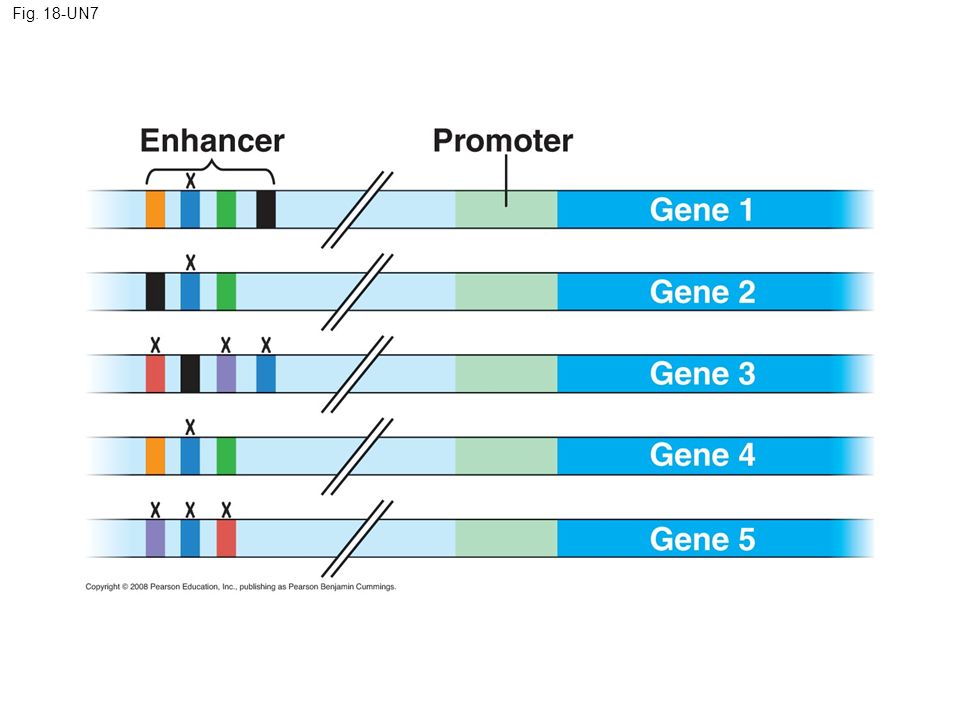 Fig. 18-UN7

Enhancer

Promoter

X

Gene 1

X

Gene 2

X X X

Gene 3

X

Gene 4

X X X

Gene 5

Copyright © 2008 Pearson Education, Inc., publishing as Pearson Benjamin Cummings.